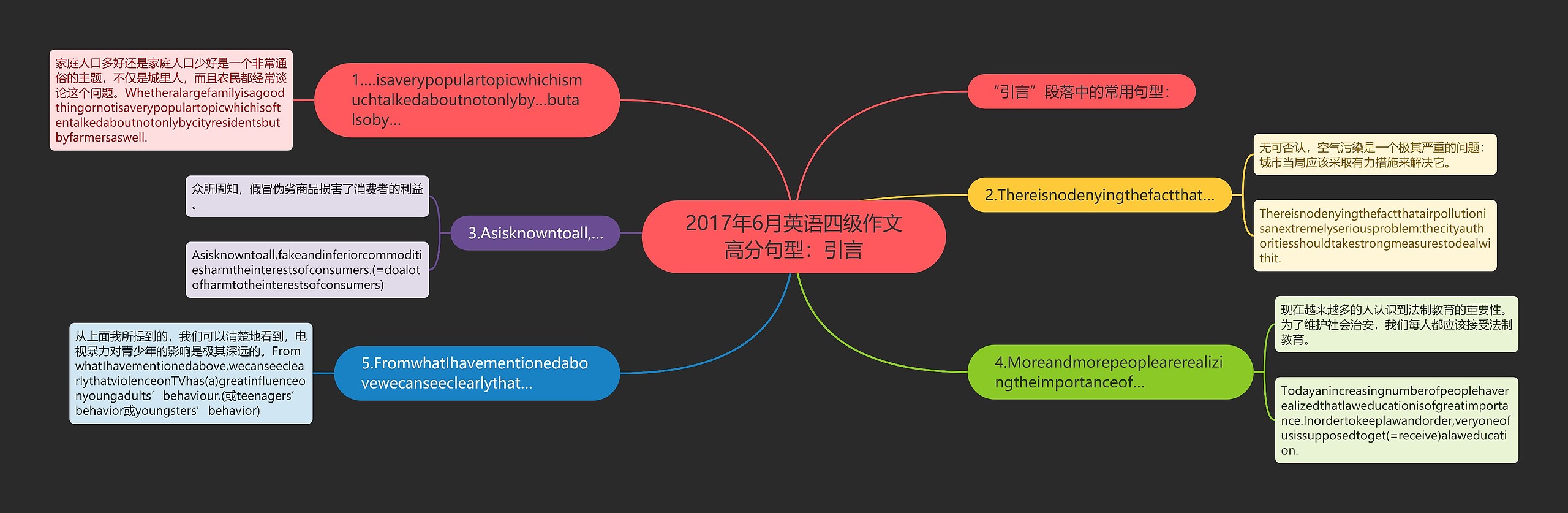 2017年6月英语四级作文高分句型：引言

“引言”段落中的常用句型：

1....isaverypopulartopicwhichismuchtalkedaboutnotonlyby...butalsoby...

家庭人口多好还是家庭人口少好是一个非常通俗的主题，不仅是城里人，而且农民都经常谈论这个问题。Whetheralargefamilyisagoodthingornotisaverypopulartopicwhichisoftentalkedaboutnotonlybycityresidentsbutbyfarmersaswell.

2.Thereisnodenyingthefactthat...

无可否认，空气污染是一个极其严重的问题：城市当局应该采取有力措施来解决它。

Thereisnodenyingthefactthatairpollutionisanextremelyseriousproblem:thecityauthoritiesshouldtakestrongmeasurestodealwithit.

3.Asisknowntoall,...

众所周知，假冒伪劣商品损害了消费者的利益。

Asisknowntoall,fakeandinferiorcommoditiesharmtheinterestsofconsumers.(=doalotofharmtotheinterestsofconsumers)

4.Moreandmorepeoplearerealizingtheimportanceof...

现在越来越多的人认识到法制教育的重要性。为了维护社会治安，我们每人都应该接受法制教育。

Todayanincreasingnumberofpeoplehaverealizedthatlaweducationisofgreatimportance.Inordertokeeplawandorder,veryoneofusissupposedtoget(=receive)alaweducation.

5.FromwhatIhavementionedabovewecanseeclearlythat...

从上面我所提到的，我们可以清楚地看到，电视暴力对青少年的影响是极其深远的。FromwhatIhavementionedabove,wecanseeclearlythatviolenceonTVhas(a)greatinfluenceonyoungadults’behaviour.(或teenagers’behavior或youngsters’behavior)